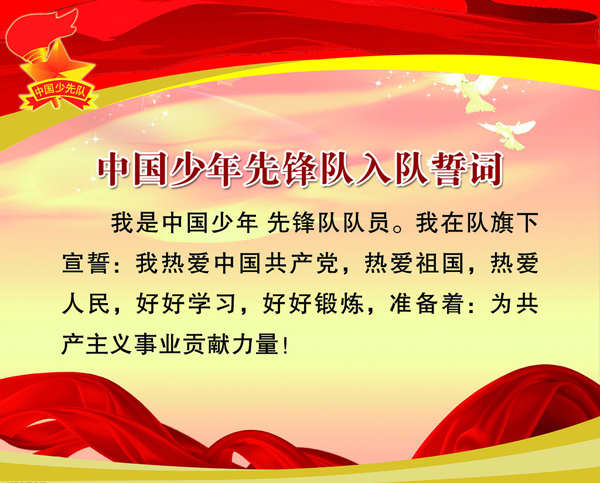 中国少先队

中国少年先锋队入队誓词

我是中国少年 先锋队队员。我在队旗下宣誓：我热爱中国共产党，热爱祖国，热爱人民，好好学习，好好锻炼，准备着：为共产主义事业贡献力量！